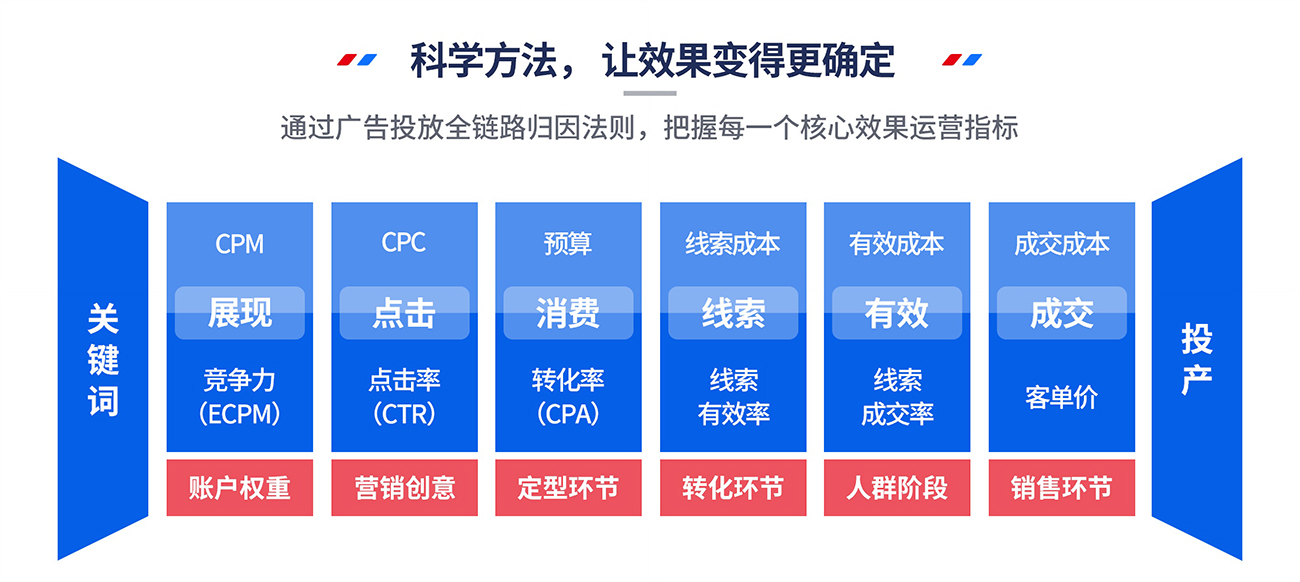 科学方法，让效果变得更确定

通过广告投放全链路归因法则，把握每一个核心效果运营指标

关键词

CPM
展现
竞争力（ECPM）
账户权重

CPC
点击
点击率（CTR）
营销创意

预算
消费
转化率（CPA）
定型环节

线索成本
线索
线索有效率
转化环节

有效成本
有效
线索成交率
人群阶段

成交成本
成交
客单价
销售环节

投产